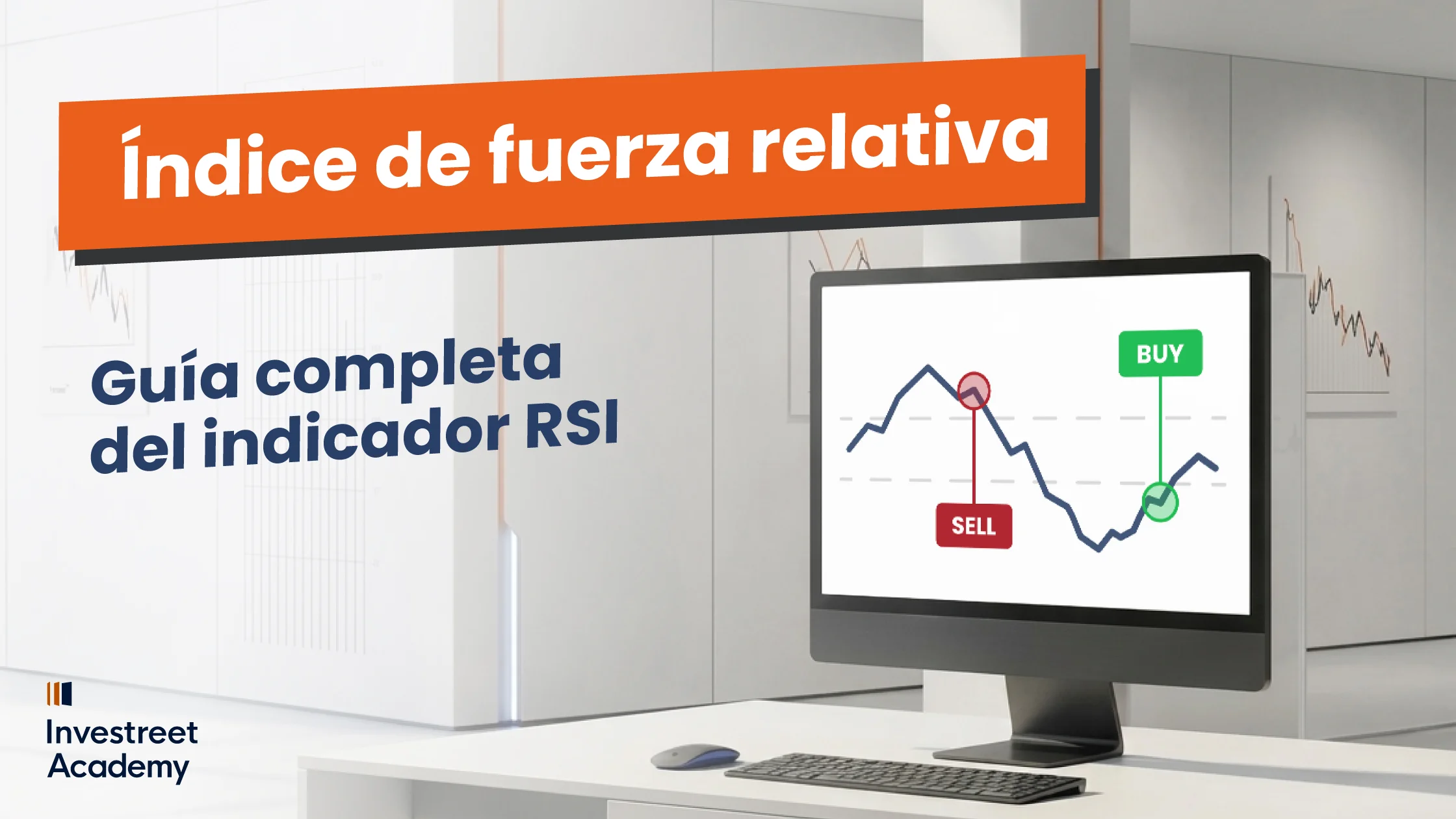 Índice de fuerza relativa

Guía completa del indicador RSI

BUY

SELL

Investreet Academy